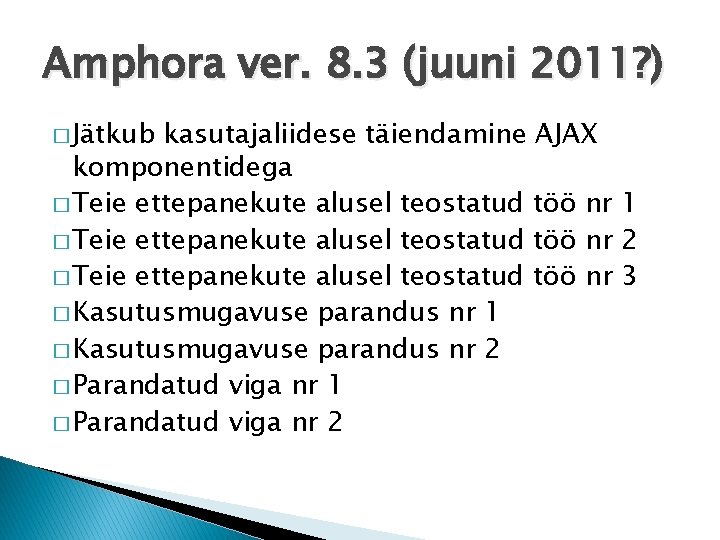 Amphora ver. 8.3 (juuni 2011?)

□ Jätkub kasutajaliidese täiendamine AJAX komponentidega
□ Teie ettepanekute alusel teostatud töö nr 1
□ Teie ettepanekute alusel teostatud töö nr 2
□ Teie ettepanekute alusel teostatud töö nr 3
□ Kasutusmugavuse parandus nr 1
□ Kasutusmugavuse parandus nr 2
□ Parandatud viga nr 1
□ Parandatud viga nr 2